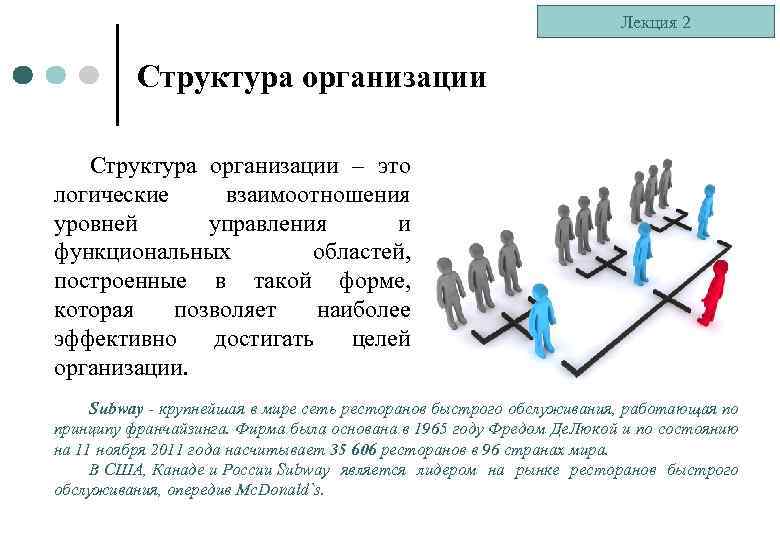 Лекция 2

Структура организации

Структура организации – это логические взаимоотношения уровней управления и функциональных областей, построенные в такой форме, которая позволяет наиболее эффективно достигать целей организации.

Subway - крупнейшая в мире сеть ресторанов быстрого обслуживания, работающая по принципу франчайзинга. Фирма была основана в 1965 году Фредом ДеЛюкой и по состоянию на 11 ноября 2011 года насчитывает 35 606 ресторанов в 96 странах мира.

В США, Канаде и России Subway является лидером на рынке ресторанов быстрого обслуживания, опередив McDonald`s.